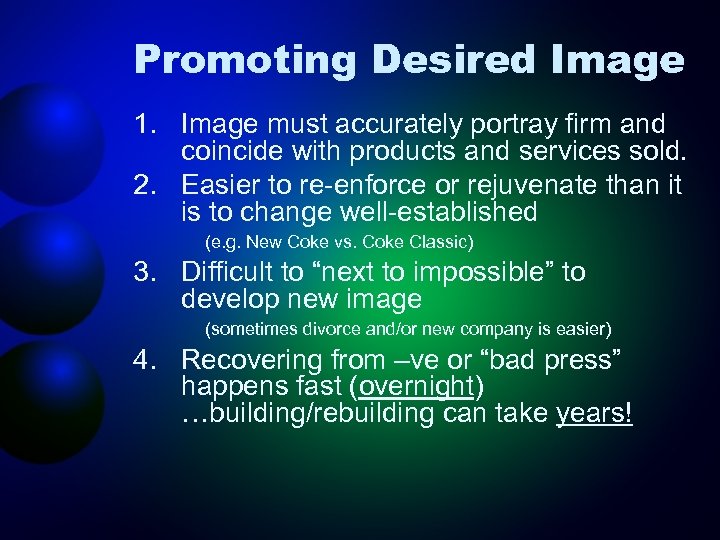 Promoting Desired Image

1. Image must accurately portray firm and coincide with products and services sold.
2. Easier to re-enforce or rejuvenate than it is to change well-established
(e.g. New Coke vs. Coke Classic)
3. Difficult to “next to impossible” to develop new image
(sometimes divorce and/or new company is easier)
4. Recovering from –ve or “bad press” happens fast (overnight) …building/rebuilding can take years!